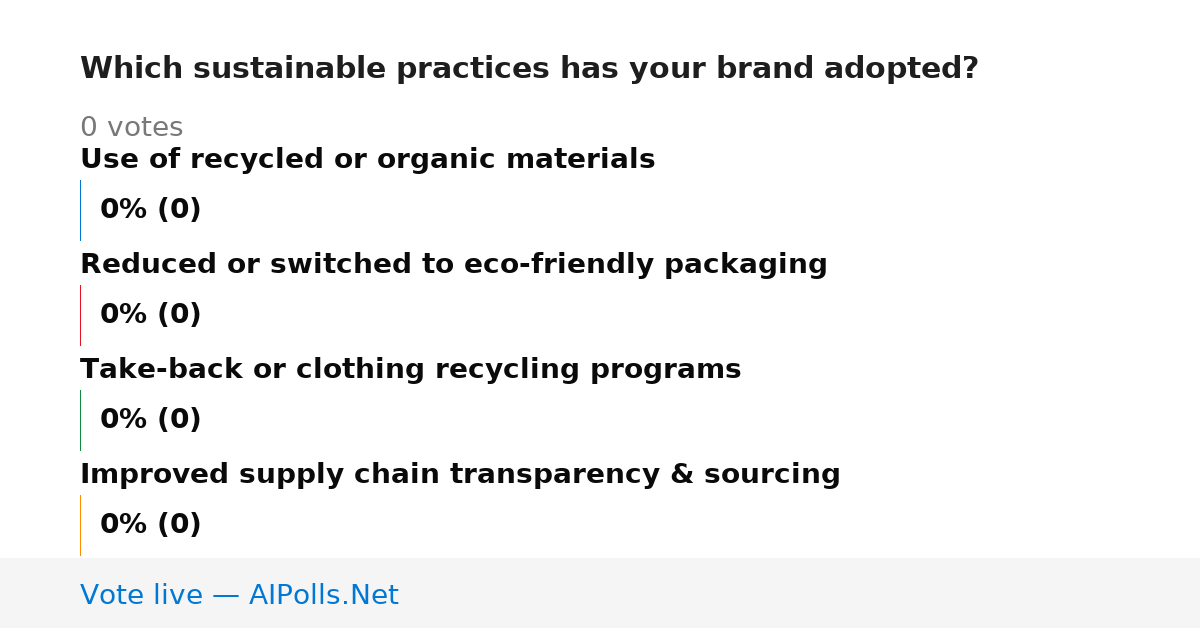 Which sustainable practices has your brand adopted?

0 votes

Use of recycled or organic materials

0% (0)

Reduced or switched to eco-friendly packaging

0% (0)

Take-back or clothing recycling programs

0% (0)

Improved supply chain transparency & sourcing

0% (0)

Vote live — AIPolls.Net